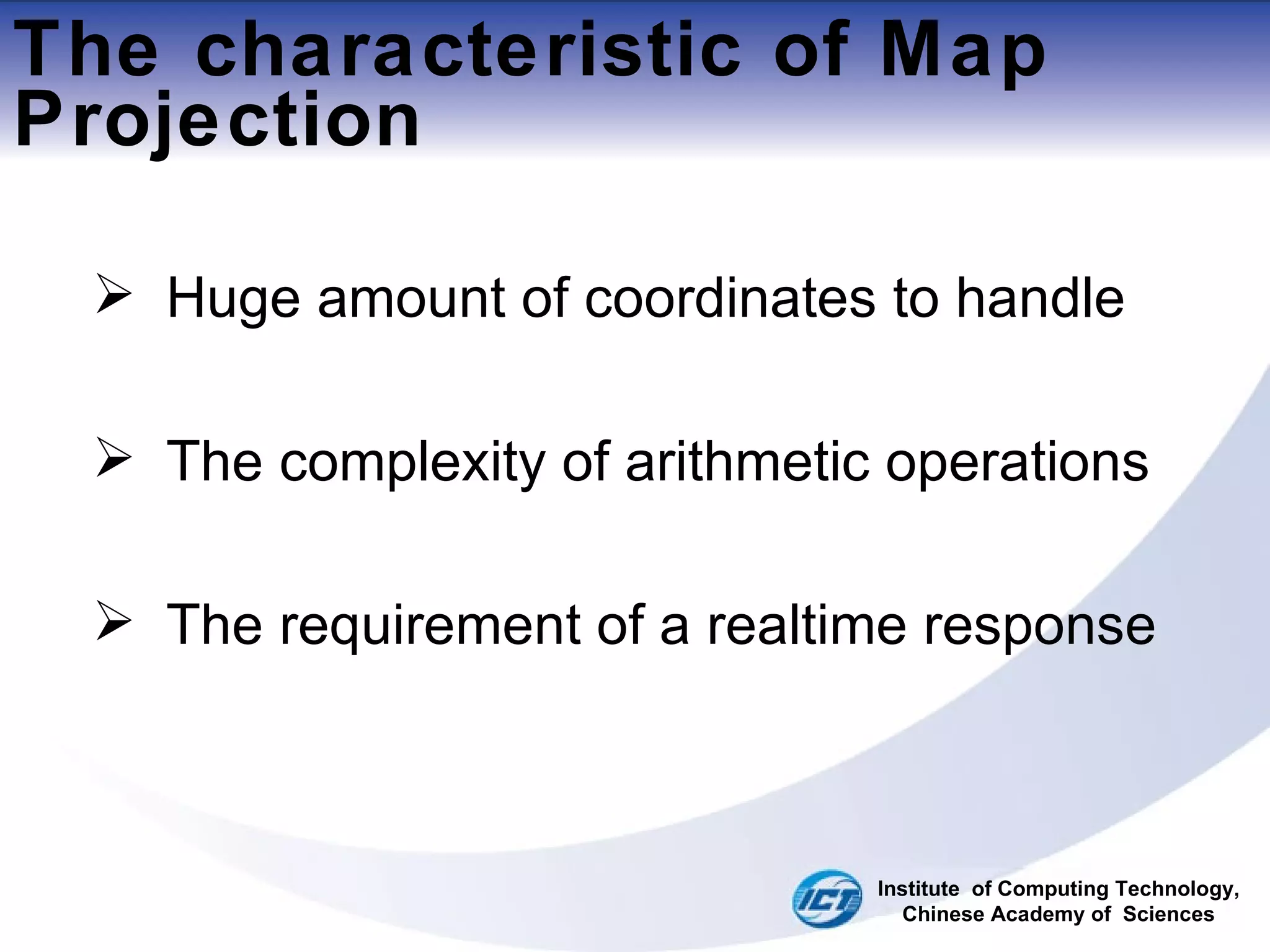 The characteristic of Map Projection

➢ Huge amount of coordinates to handle

➢ The complexity of arithmetic operations

➢ The requirement of a realtime response

ICT

Institute of Computing Technology, Chinese Academy of Sciences